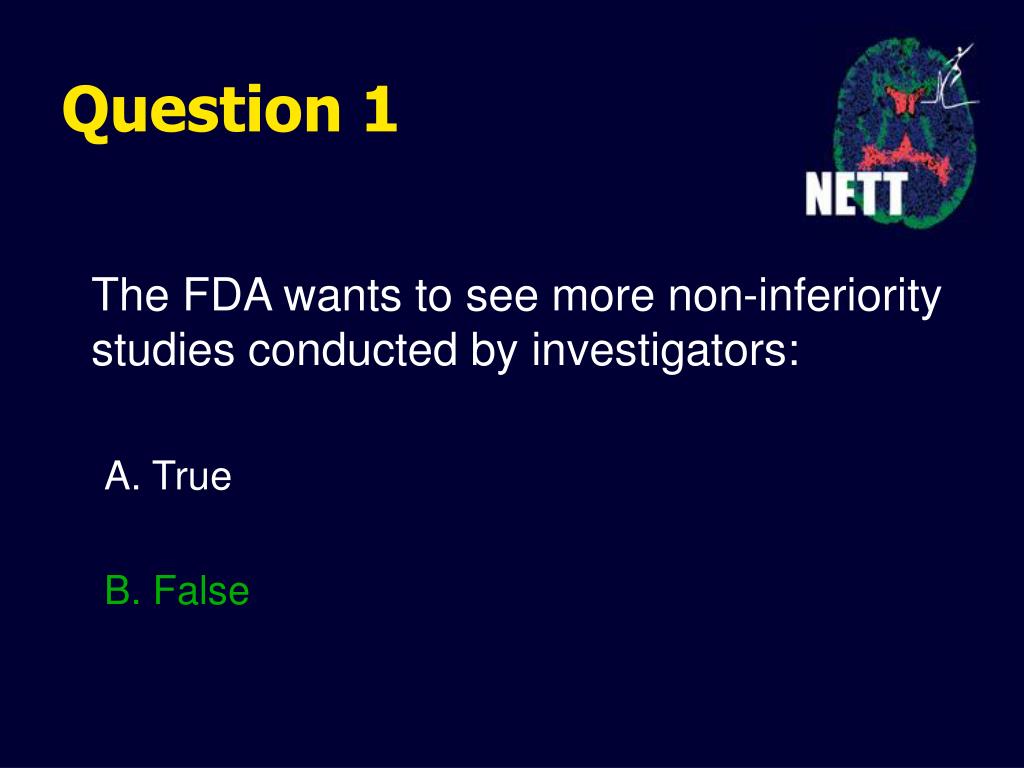 Question 1

NETT

The FDA wants to see more non-inferiority studies conducted by investigators:

A. True

B. False